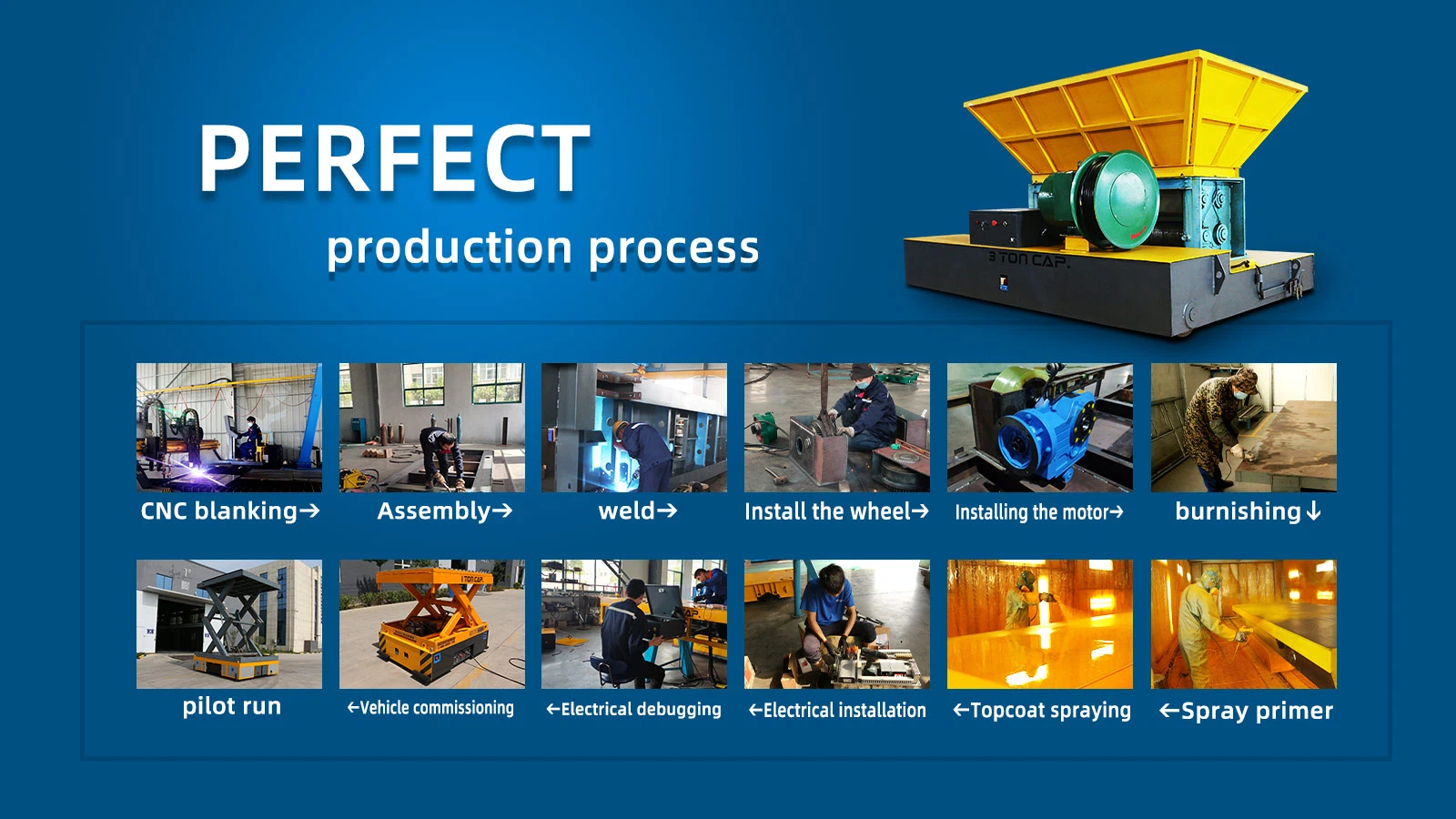 PERFECT
production process

3 TON CAP.

CNC blanking→ Assembly→ weld→ Install the wheel→ Installing the motor→ burnishing↓

pilot run ←Vehicle commissioning ←Electrical debugging ←Electrical installation ←Topcoat spraying ←Spray primer